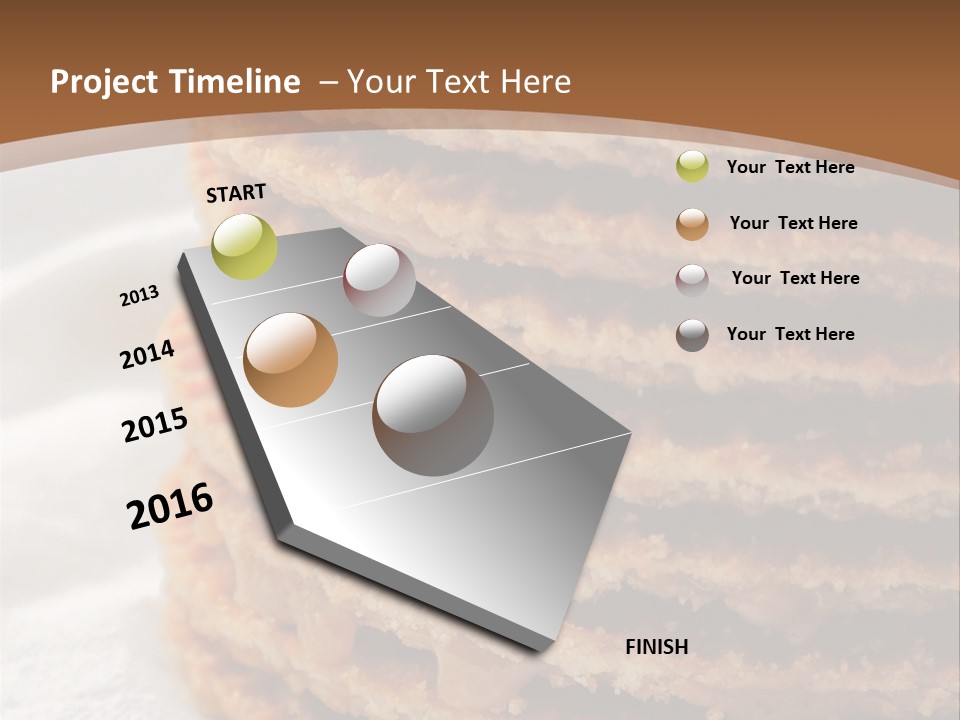 Project Timeline – Your Text Here

START

2013

2014

2015

2016

FINISH

Your Text Here

Your Text Here

Your Text Here

Your Text Here